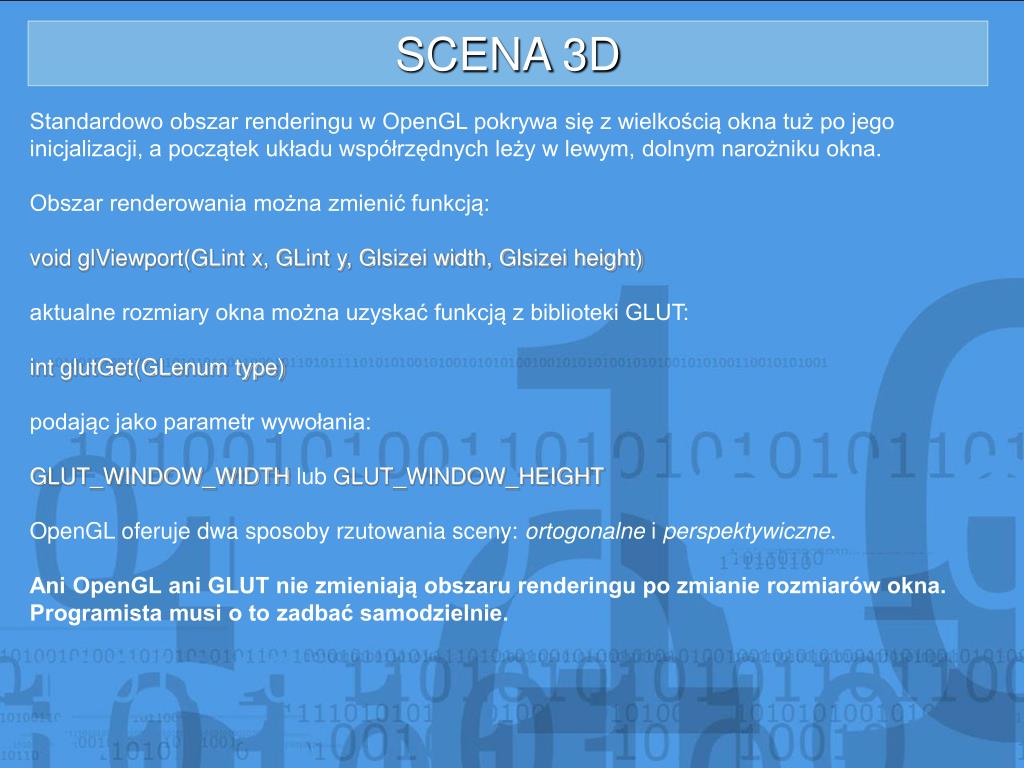 SCENA 3D

Standardowo obszar renderingu w OpenGL pokrywa się z wielkością okna tuż po jego inicjalizacji, a początek układu współrzędnych leży w lewym, dolnym narożniku okna.

Obszar renderowania można zmienić funkcją:

void glViewport(GLint x, GLint y, Glsizei width, Glsizei height)

aktualne rozmiary okna można uzyskać funkcją z biblioteki GLUT:

int glutGet(GLenum type)

podając jako parametr wywołania:

GLUT_WINDOW_WIDTH lub GLUT_WINDOW_HEIGHT

OpenGL oferuje dwa sposoby rzutowania sceny: ortogonalne i perspektywiczne.

Ani OpenGL ani GLUT nie zmieniają obszaru renderingu po zmianie rozmiarów okna. Programista musi o to zadbać samodzielnie.